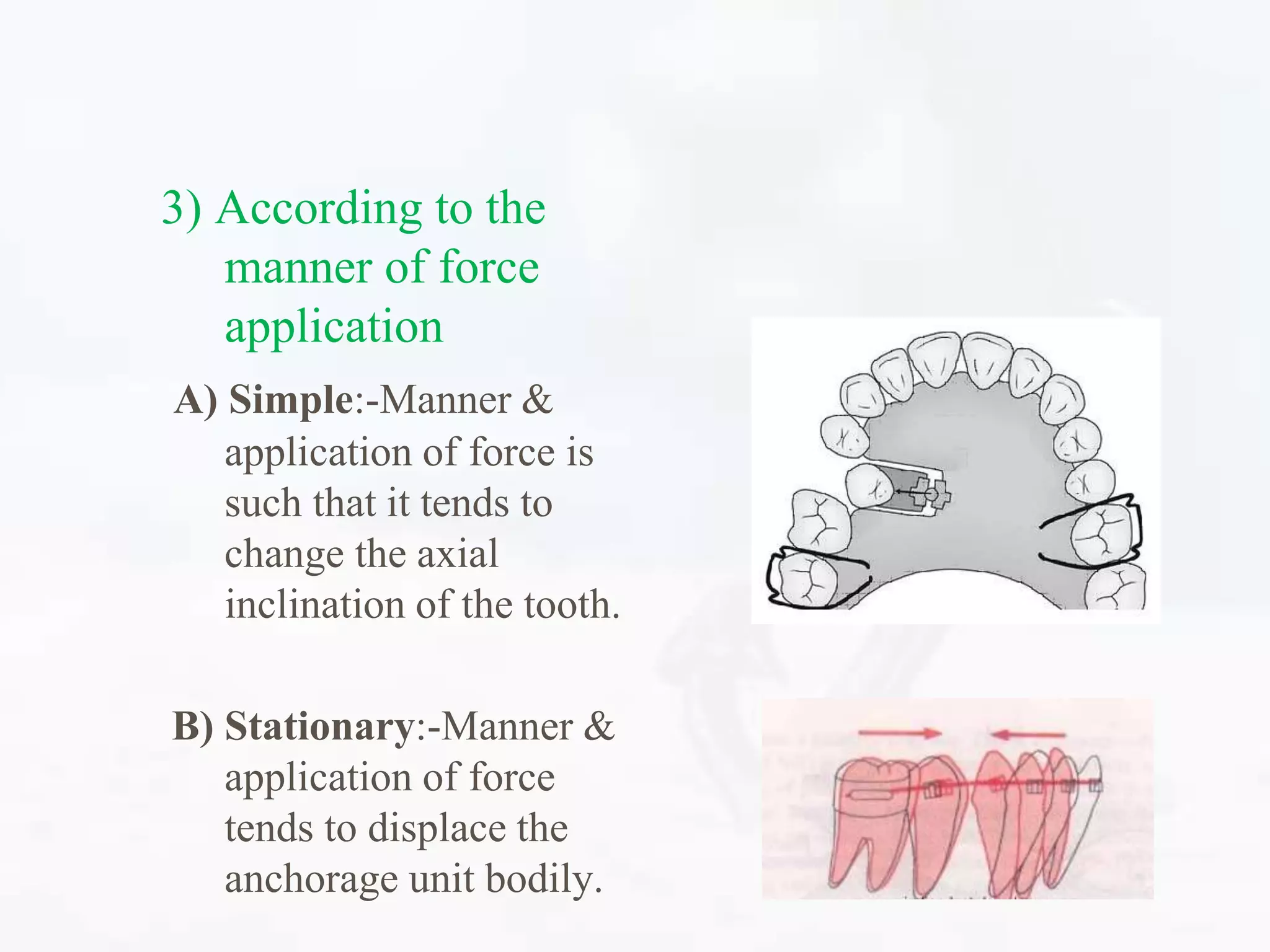 3) According to the manner of force application

A) Simple:-Manner & application of force is such that it tends to change the axial inclination of the tooth.

B) Stationary:-Manner & application of force tends to displace the anchorage unit bodily.